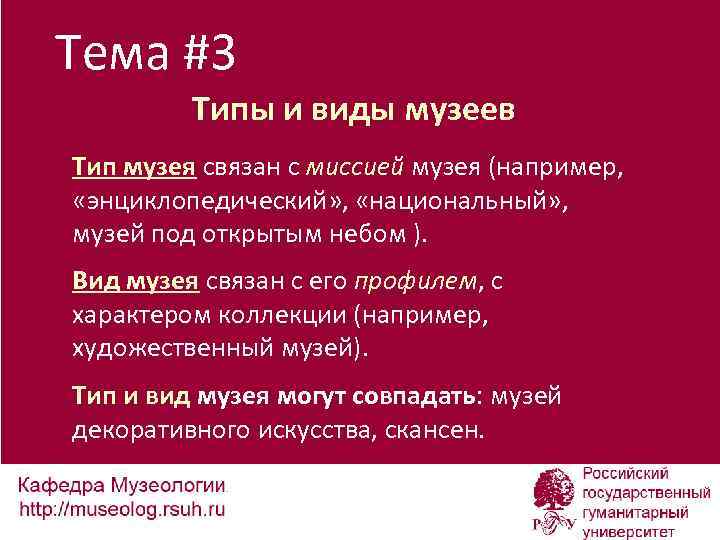 Тема #3

Типы и виды музеев

Тип музея связан с миссией музея (например, «энциклопедический», «национальный», музей под открытым небом ).

Вид музея связан с его профилем, с характером коллекции (например, художественный музей).

Тип и вид музея могут совпадать: музей декоративного искусства, скансен.

Кафедра Музеологии
http://museolog.rsuh.ru

Российский государственный гуманитарный университет